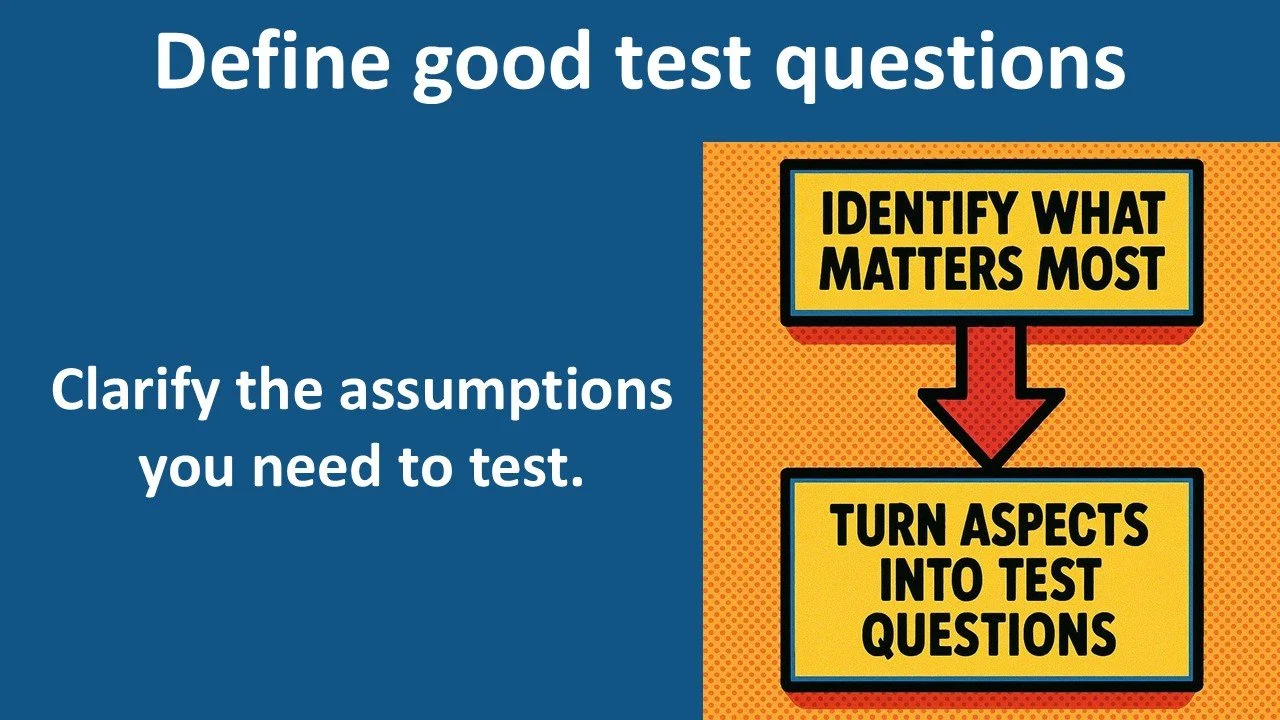 Define good test questions

Clarify the assumptions you need to test.

IDENTIFY WHAT MATTERS MOST

TURN ASPECTS INTO TEST QUESTIONS